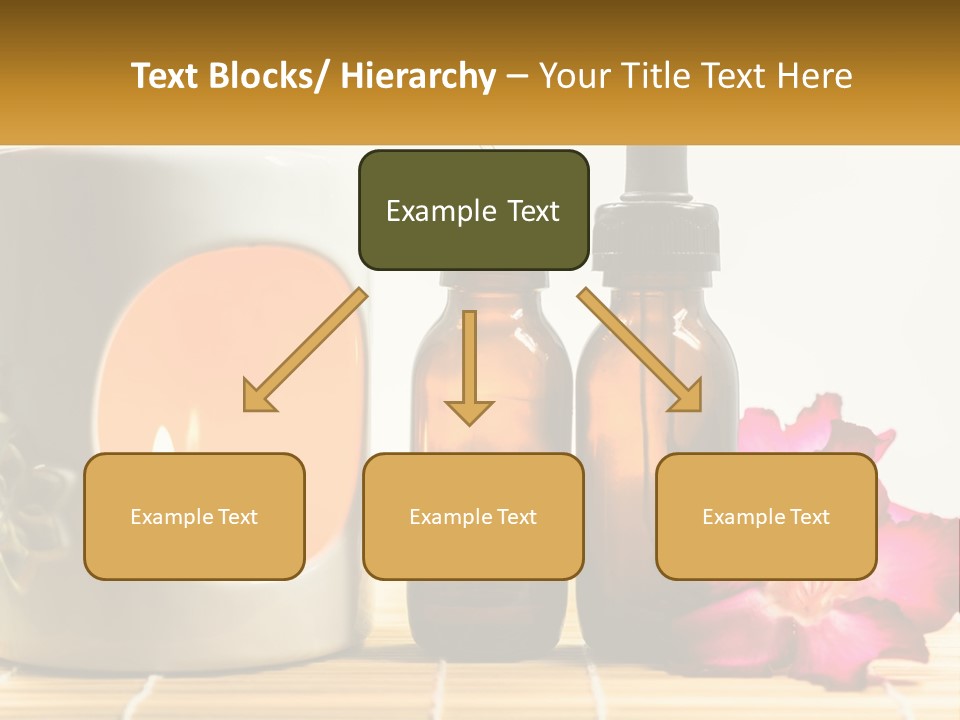 Text Blocks/ Hierarchy – Your Title Text Here

Example Text

Example Text

Example Text

Example Text